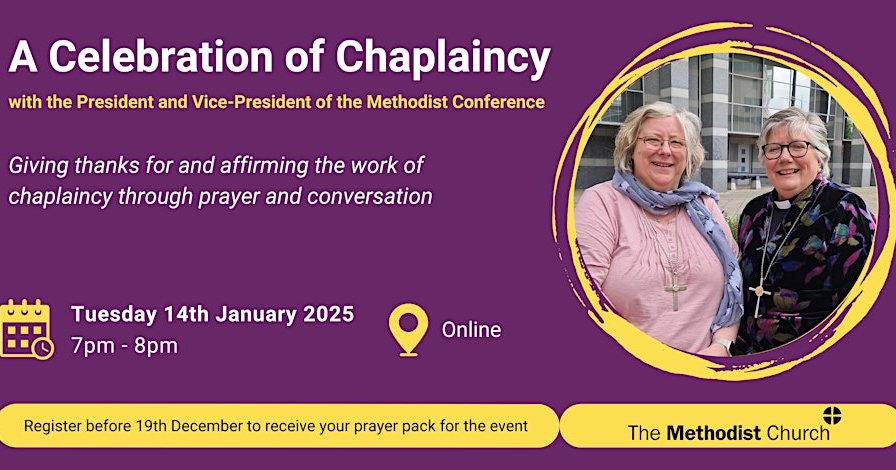 A Celebration of Chaplaincy

with the President and Vice-President of the Methodist Conference

Giving thanks for and affirming the work of chaplaincy through prayer and conversation

Tuesday 14th January 2025
7pm - 8pm

Online

Register before 19th December to receive your prayer pack for the event

The Methodist Church